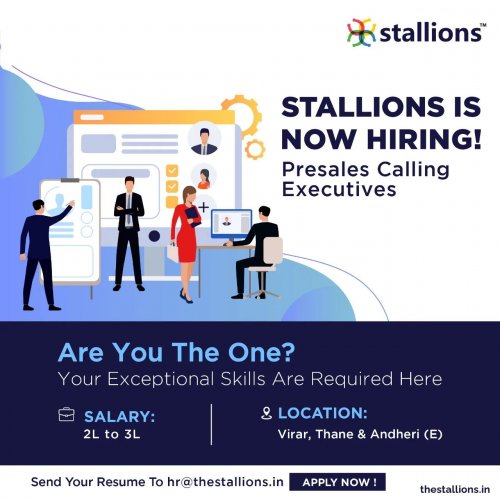 stallions™

STALLIONS IS NOW HIRING!
Presales Calling Executives

Are You The One?
Your Exceptional Skills Are Required Here

SALARY:
2L to 3L

LOCATION:
Virar, Thane & Andheri (E)

Send Your Resume To hr@thestallions.in
APPLY NOW !
thestallions.in